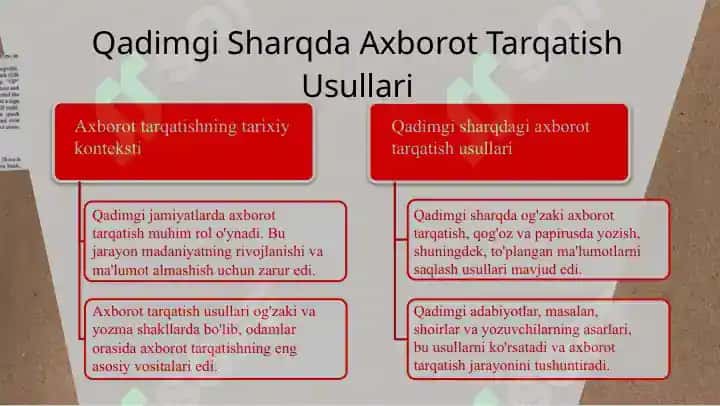 Qadimgi Sharqda Axborot Tarqatish Usullari

Axborot tarqatishning tarixiy konteksti

Qadimgi jamiyatlarda axborot tarqatish muhim rol o'ynadi. Bu jarayon madaniyatning rivojlanishi va ma'lumot almashish uchun zarur edi.

Axborot tarqatish usullari og'zaki va yozma shakllarda bo'lib, odamlar orasida axborot tarqatishning eng asosiy vositalari edi.

Qadimgi sharqdagi axborot tarqatish usullari

Qadimgi sharqda og'zaki axborot tarqatish, qog'oz va papirusda yozish, shuningdek, to'plangan ma'lumotlarni saqlash usullari mavjud edi.

Qadimgi adabiyotlar, masalan, shoirlar va yozuvchilarning asarlari, bu usullarni ko'rsatadi va axborot tarqatish jarayonini tushuntiradi.